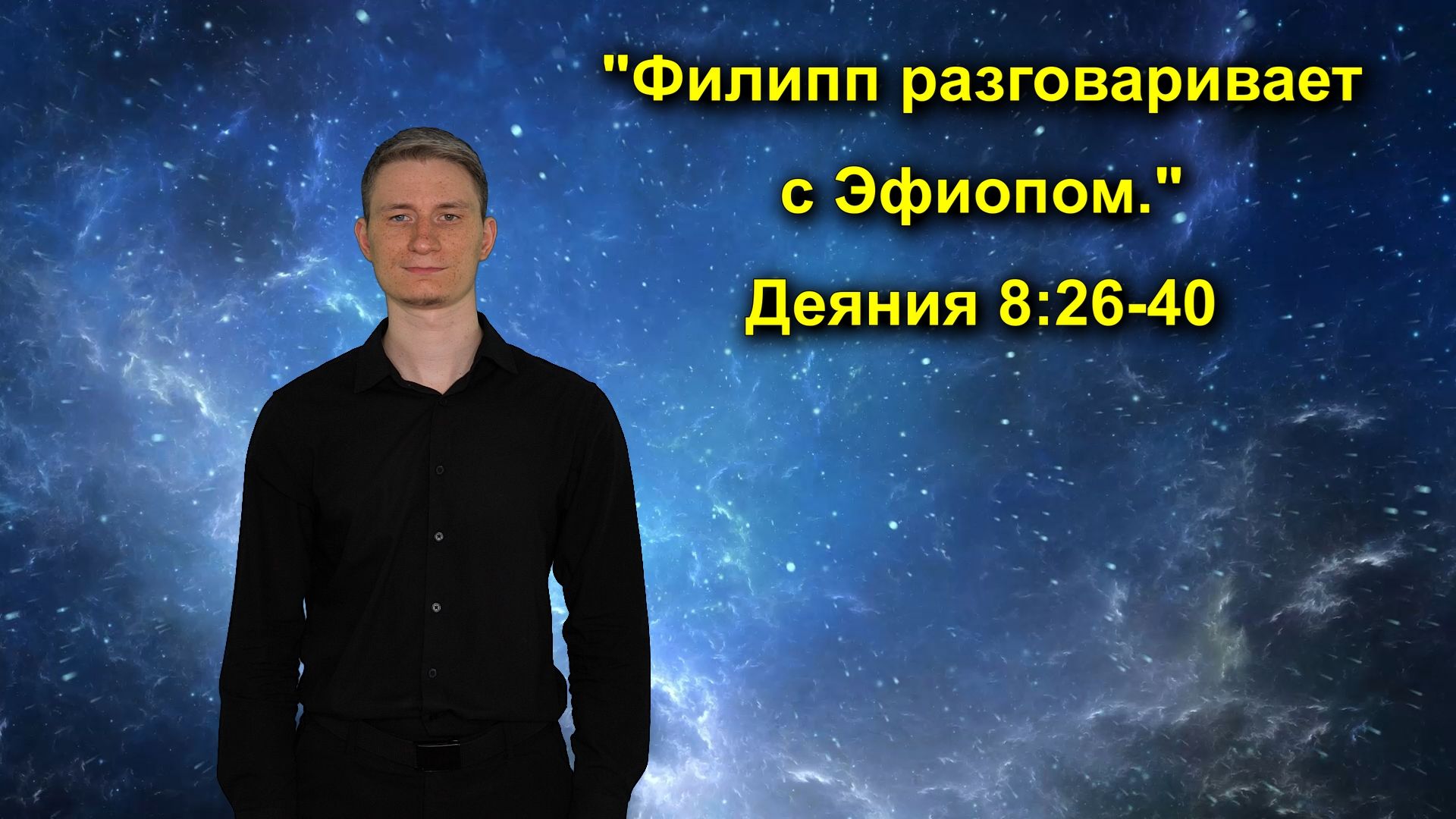 "Филипп разговаривает с Эфиопом."

Деяния 8:26-40